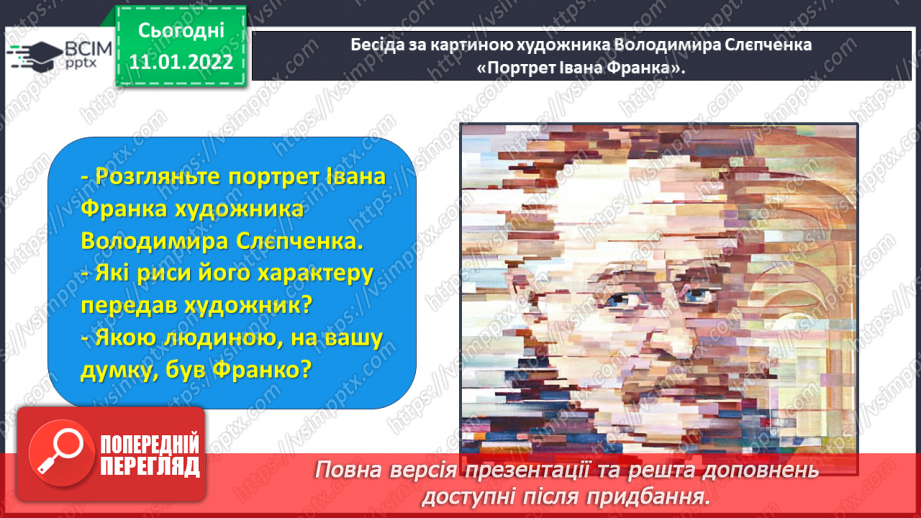 ВСІМ pptx

Сьогодні 11.01.2022

Бесіда за картиною художника Володимира Слєпченка «Портрет Івана Франка».

- Розгляньте портрет Івана Франка художника Володимира Слєпченка.
- Які риси його характеру передав художник?
- Якою людиною, на вашу думку, був Франко?

ПОПЕРЕДНІЙ ПЕРЕГЛЯД

Повна версія презентації та решта доповнень доступні після придбання.

https://vsimpptx.com